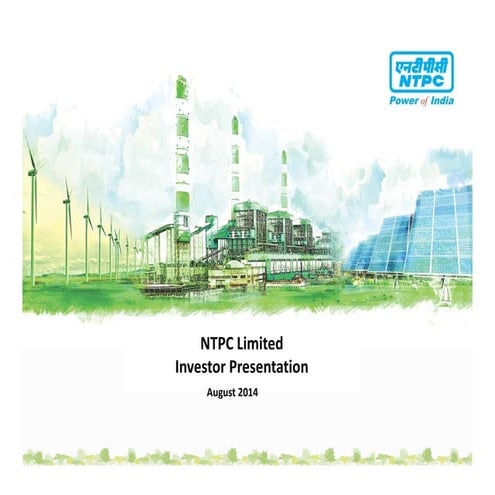 एनटीपीसी
NTPC
Power of India

NTPC Limited
Investor Presentation
August 2014